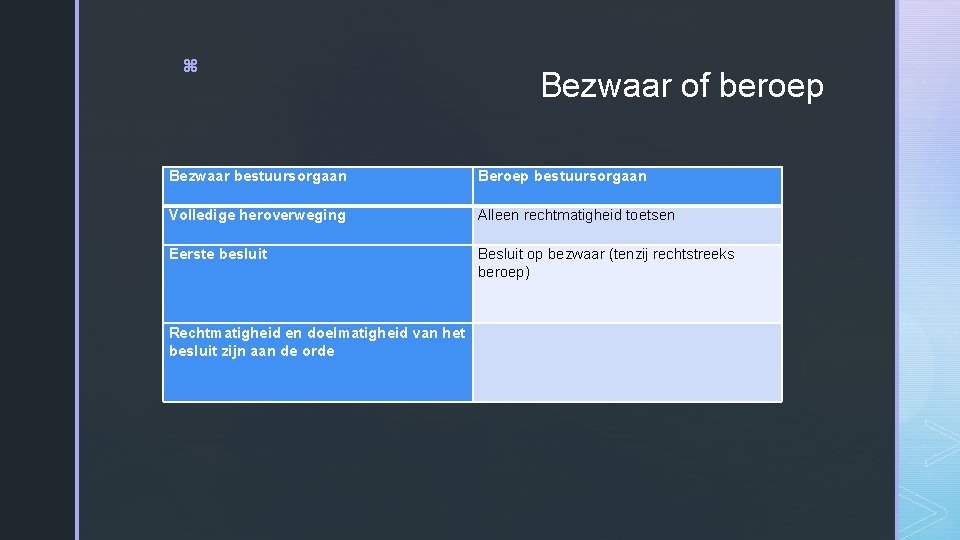 Bezwaar of beroep

| Bezwaar bestuursorgaan | Beroep bestuursorgaan |
|---|---|
| Volledige heroverweging | Alleen rechtmatigheid toetsen |
| Eerste besluit | Besluit op bezwaar (tenzij rechtstreeks beroep) |
| Rechtmatigheid en doelmatigheid van het besluit zijn aan de orde | |